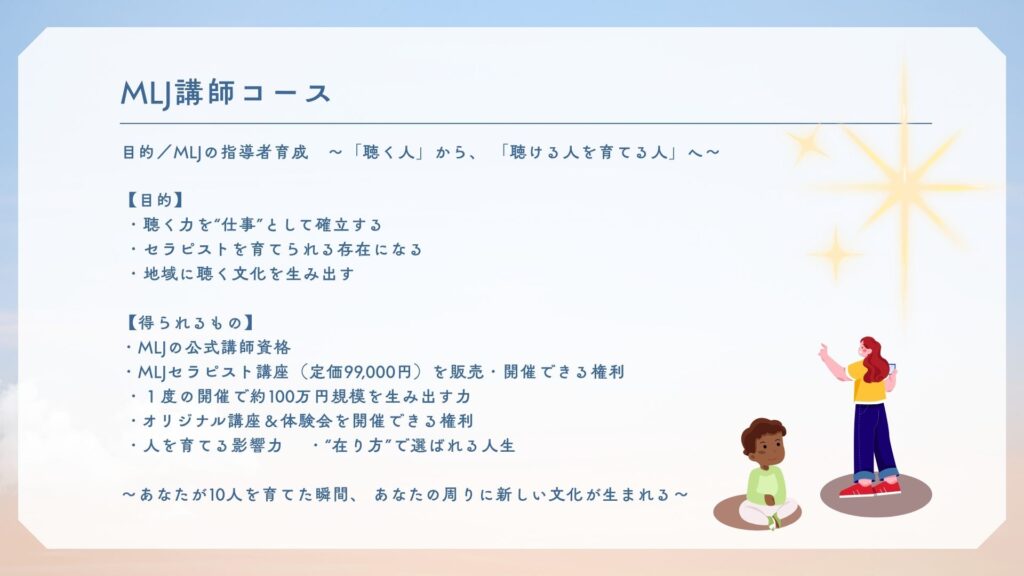 MLJ講師コース

目的／MLJの指導者育成　～「聴く人」から、「聴ける人を育てる人」へ～

【目的】
・聴く力を"仕事"として確立する
・セラピストを育てられる存在になる
・地域に聴く文化を生み出す

【得られるもの】
・MLJの公式講師資格
・MLJセラピスト講座（定価99,000円）を販売・開催できる権利
・１度の開催で約100万円規模を生み出す力
・オリジナル講座＆体験会を開催できる権利
・人を育てる影響力　・"在り方"で選ばれる人生

～あなたが10人を育てた瞬間、あなたの周りに新しい文化が生まれる～